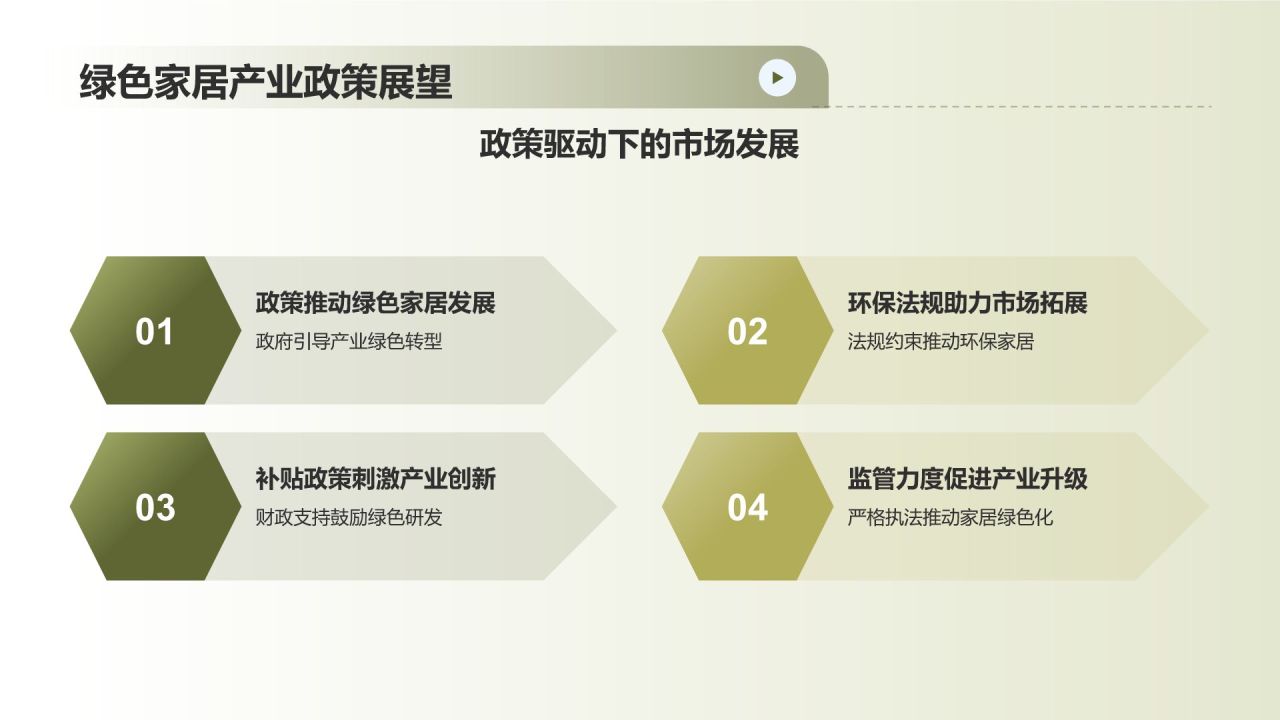 绿色家居产业政策展望

政策驱动下的市场发展

01
政策推动绿色家居发展
政府引导产业绿色转型

02
环保法规助力市场拓展
法规约束推动环保家居

03
补贴政策刺激产业创新
财政支持鼓励绿色研发

04
监管力度促进产业升级
严格执法推动家居绿色化